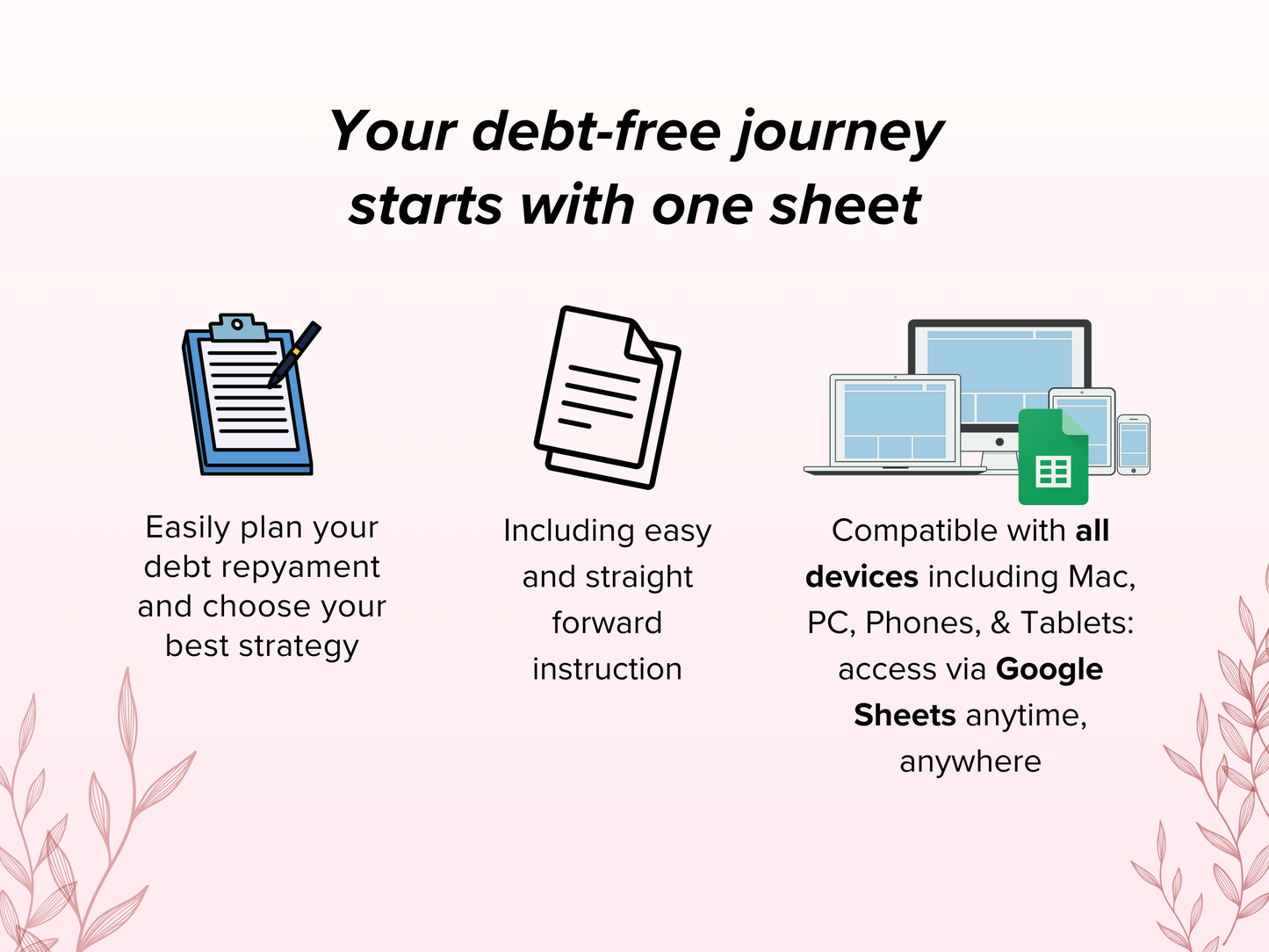 Your debt-free journey starts with one sheet

Easily plan your debt repayment and choose your best strategy

Including easy and straight forward instruction

Compatible with all devices including Mac, PC, Phones, & Tablets: access via Google Sheets anytime, anywhere